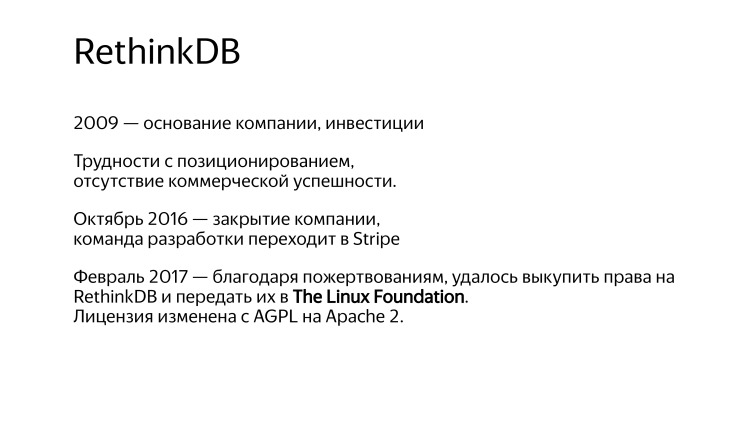 RethinkDB

2009 — основание компании, инвестиции

Трудности с позиционированием, отсутствие коммерческой успешности.

Октябрь 2016 — закрытие компании, команда разработки переходит в Stripe

Февраль 2017 — благодаря пожертвованиям, удалось выкупить права на RethinkDB и передать их в The Linux Foundation.
Лицензия изменена с AGPL на Apache 2.